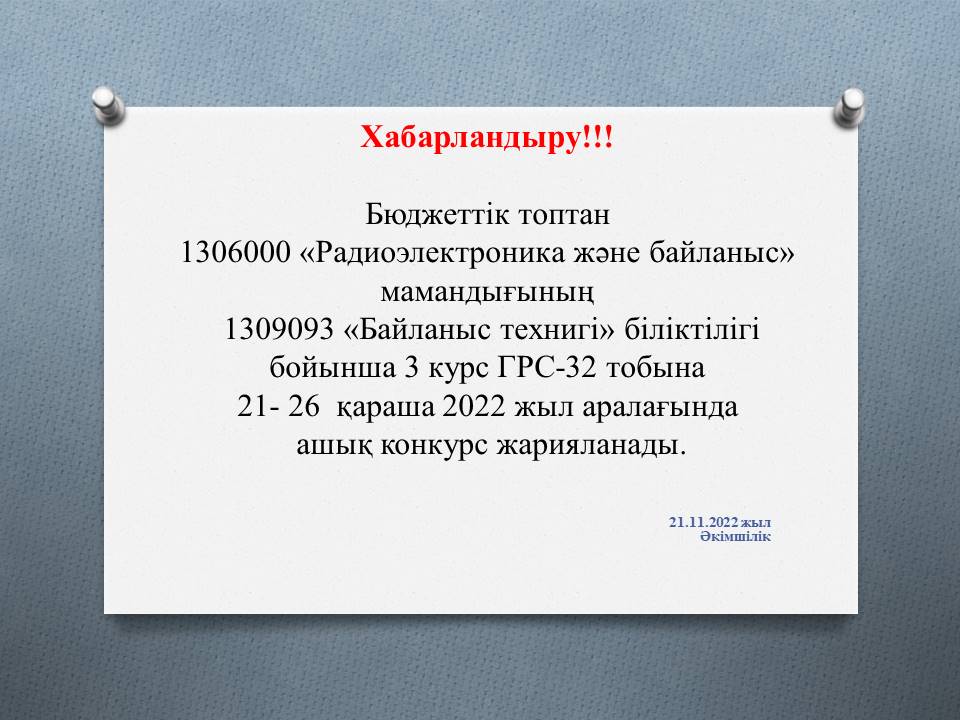 Хабарландыру!!!

Бюджеттік топтан
1306000 «Радиоэлектроника және байланыс» мамандығының
1309093 «Байланыс технигі» біліктілігі бойынша 3 курс ГРС-32 тобына
21- 26 қараша 2022 жыл аралағында
ашық конкурс жарияланады.

21.11.2022 жыл
Әкімшілік